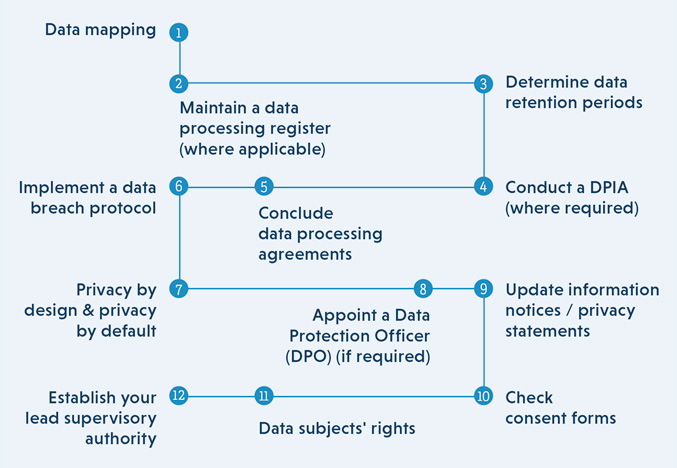 Data mapping 1

2 Maintain a data processing register (where applicable)

3 Determine data retention periods

4 Conduct a DPIA (where required)

5 Conclude data processing agreements

Implement a data breach protocol 6

Privacy by design & privacy by default 7

8 Appoint a Data Protection Officer (DPO) (if required)

9 Update information notices / privacy statements

10 Check consent forms

11 Data subjects' rights

Establish your lead supervisory authority 12